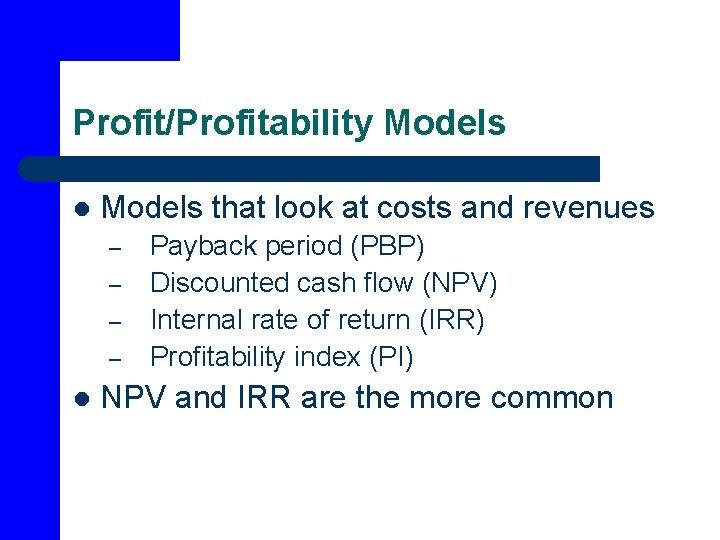 Profit/Profitability Models

● Models that look at costs and revenues
– Payback period (PBP)
– Discounted cash flow (NPV)
– Internal rate of return (IRR)
– Profitability index (PI)

● NPV and IRR are the more common